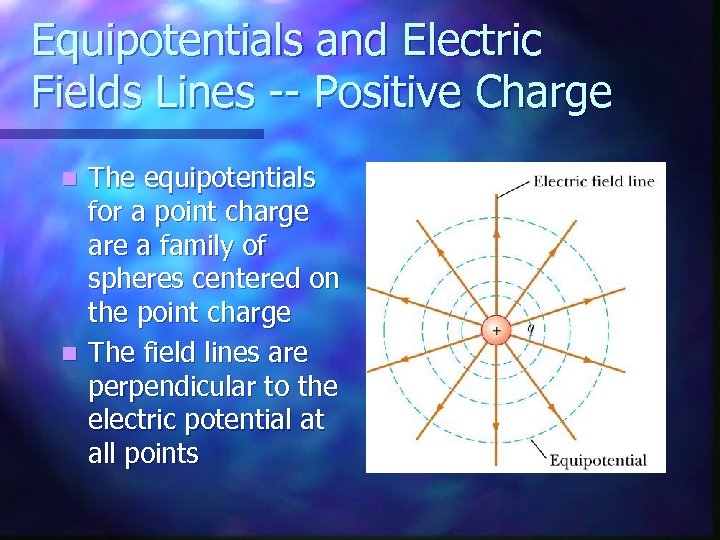 Equipotentials and Electric Fields Lines -- Positive Charge

The equipotentials for a point charge are a family of spheres centered on the point charge

The field lines are perpendicular to the electric potential at all points

Electric field line

+

$q$

Equipotential